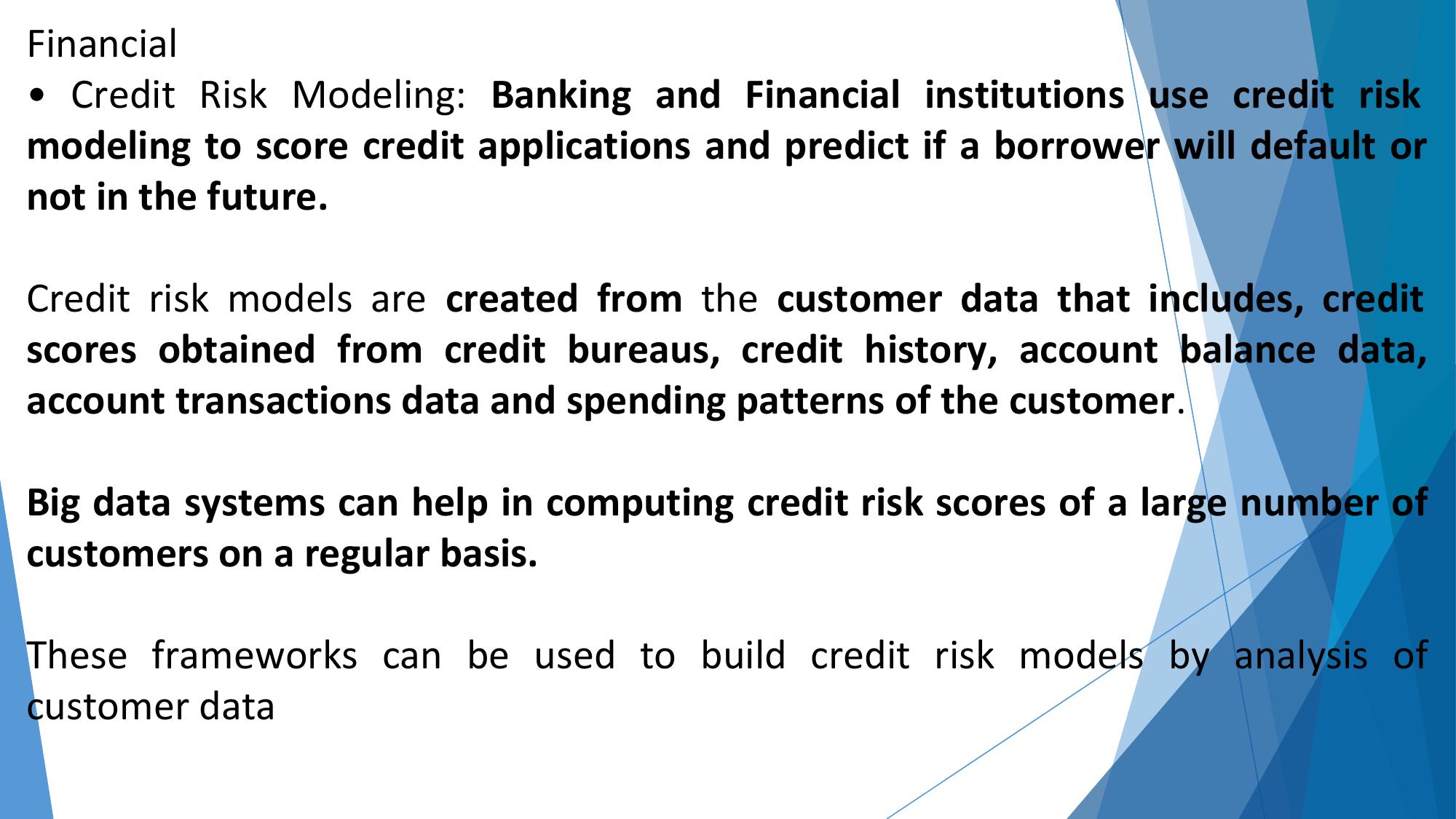 Financial

• Credit Risk Modeling: Banking and Financial institutions use credit risk modeling to score credit applications and predict if a borrower will default or not in the future.

Credit risk models are created from the customer data that includes, credit scores obtained from credit bureaus, credit history, account balance data, account transactions data and spending patterns of the customer.

Big data systems can help in computing credit risk scores of a large number of customers on a regular basis.

These frameworks can be used to build credit risk models by analysis of customer data